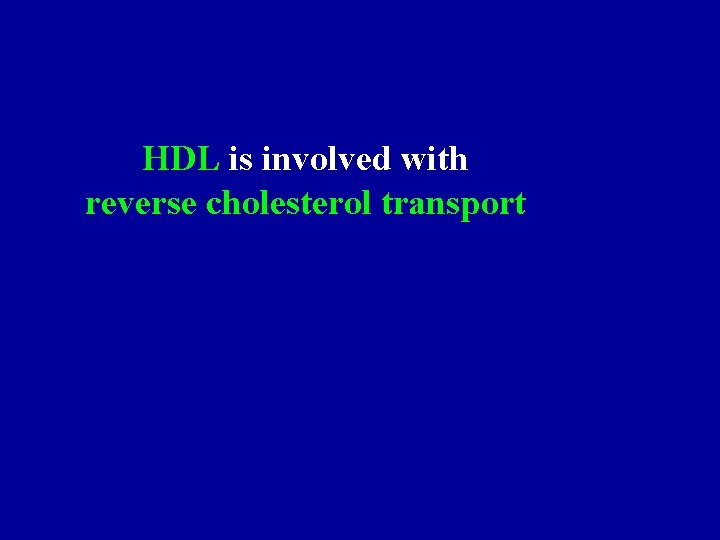 HDL is involved with
reverse cholesterol transport